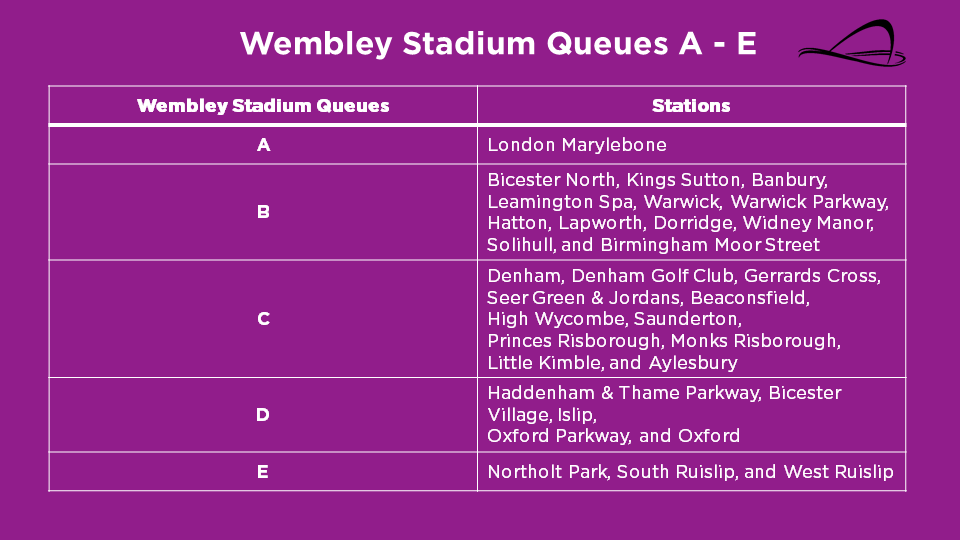 Wembley Stadium Queues A - E

| Wembley Stadium Queues | Stations |
|---|---|
| A | London Marylebone |
| B | Bicester North, Kings Sutton, Banbury, Leamington Spa, Warwick, Warwick Parkway, Hatton, Lapworth, Dorridge, Widney Manor, Solihull, and Birmingham Moor Street |
| C | Denham, Denham Golf Club, Gerrards Cross, Seer Green & Jordans, Beaconsfield, High Wycombe, Saunderton, Princes Risborough, Monks Risborough, Little Kimble, and Aylesbury |
| D | Haddenham & Thame Parkway, Bicester Village, Islip, Oxford Parkway, and Oxford |
| E | Northolt Park, South Ruislip, and West Ruislip |